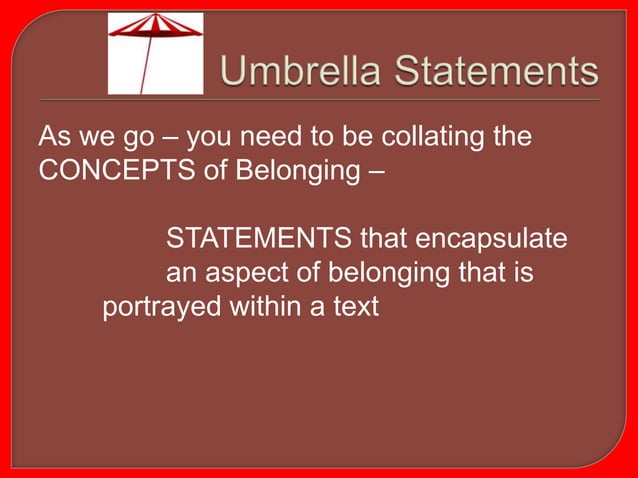 Umbrella Statements

As we go – you need to be collating the CONCEPTS of Belonging –

STATEMENTS that encapsulate an aspect of belonging that is portrayed within a text